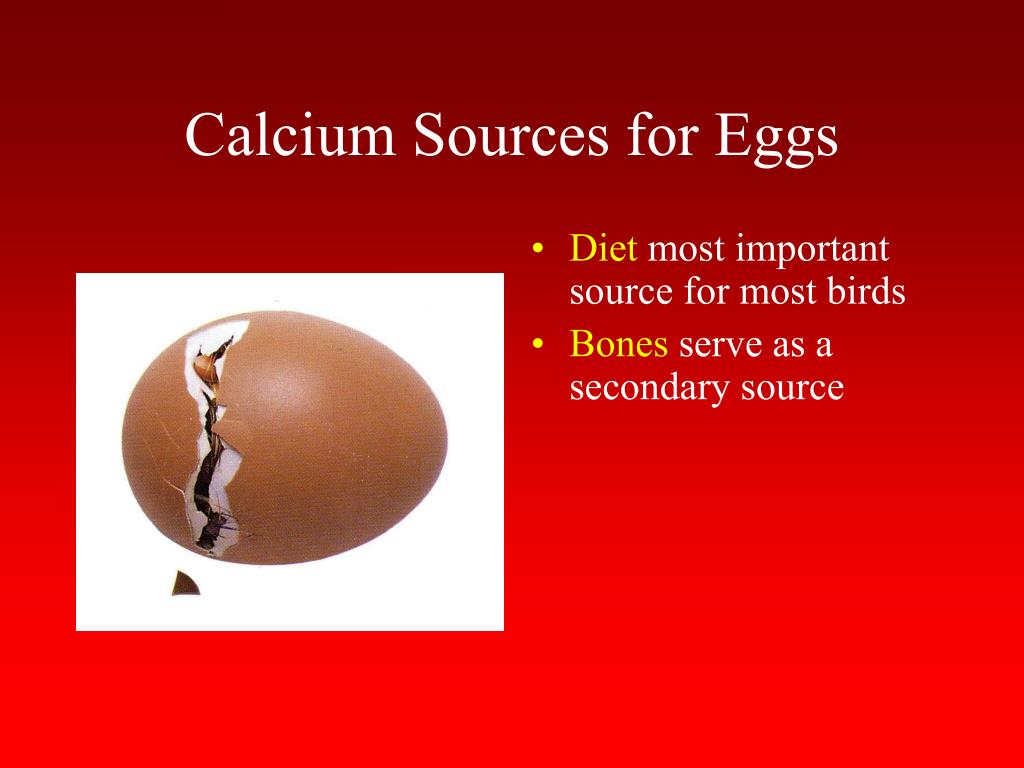 Calcium Sources for Eggs

• Diet most important source for most birds
• Bones serve as a secondary source